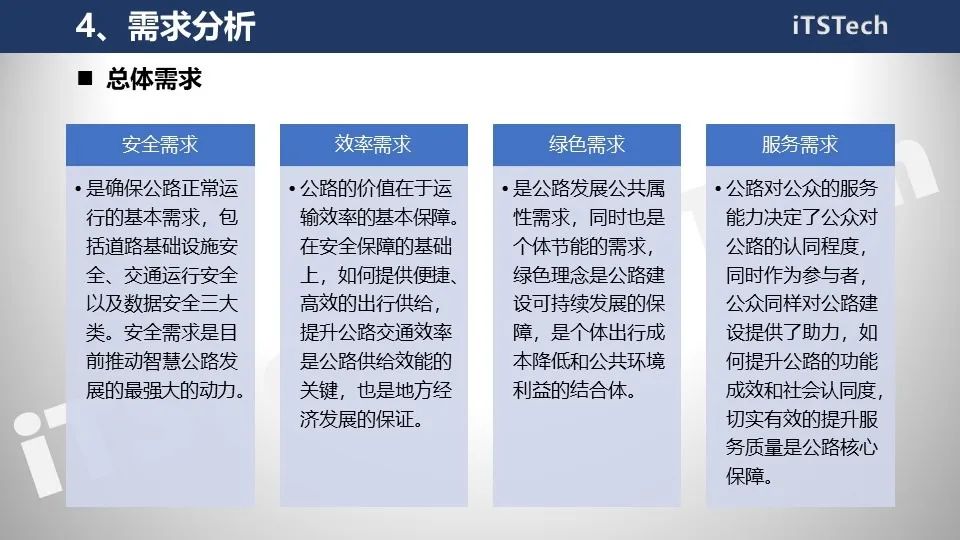 4、需求分析

iTSTech

■ 总体需求

安全需求

• 是确保公路正常运行的基本需求，包括道路基础设施安全、交通运行安全以及数据安全三大类。安全需求是目前推动智慧公路发展的最强大的动力。

效率需求

• 公路的价值在于运输效率的基本保障。在安全保障的基础上，如何提供便捷、高效的出行供给，提升公路交通效率是公路供给效能的关键，也是地方经济发展的保证。

绿色需求

• 是公路发展公共属性需求，同时也是个体节能的需求，绿色理念是公路建设可持续发展的保障，是个体出行成本降低和公共环境利益的结合体。

服务需求

• 公路对公众的服务能力决定了公众对公路的认同程度，同时作为参与者，公众同样对公路建设提供了助力，如何提升公路的功能成效和社会认同度，切实有效的提升服务质量是公路核心保障。

iTSTech